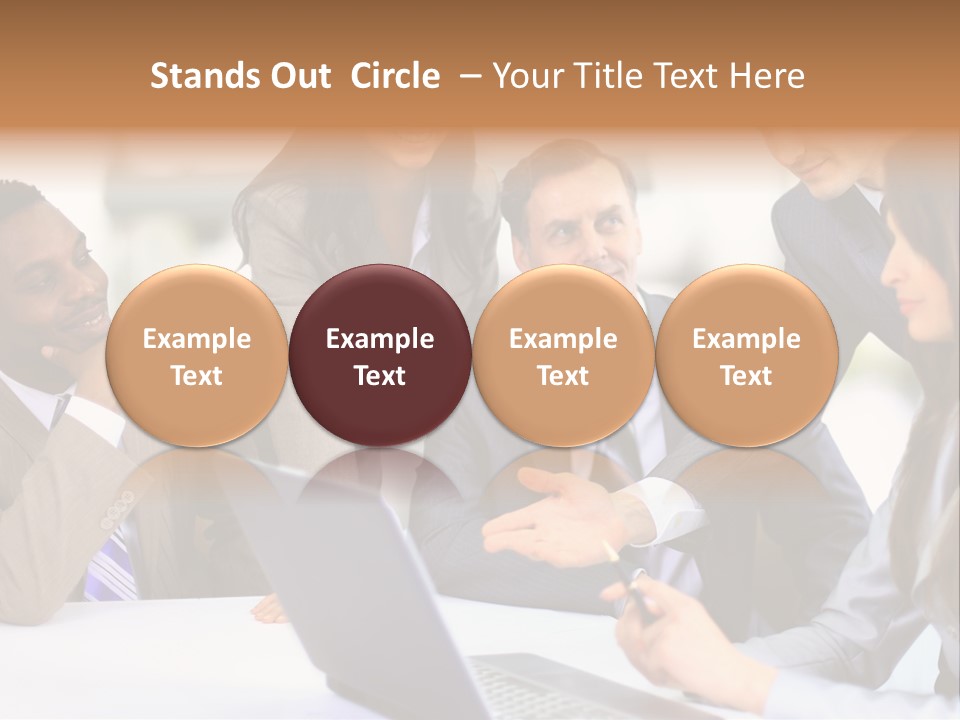 Stands Out Circle – Your Title Text Here

Example Text

Example Text

Example Text

Example Text